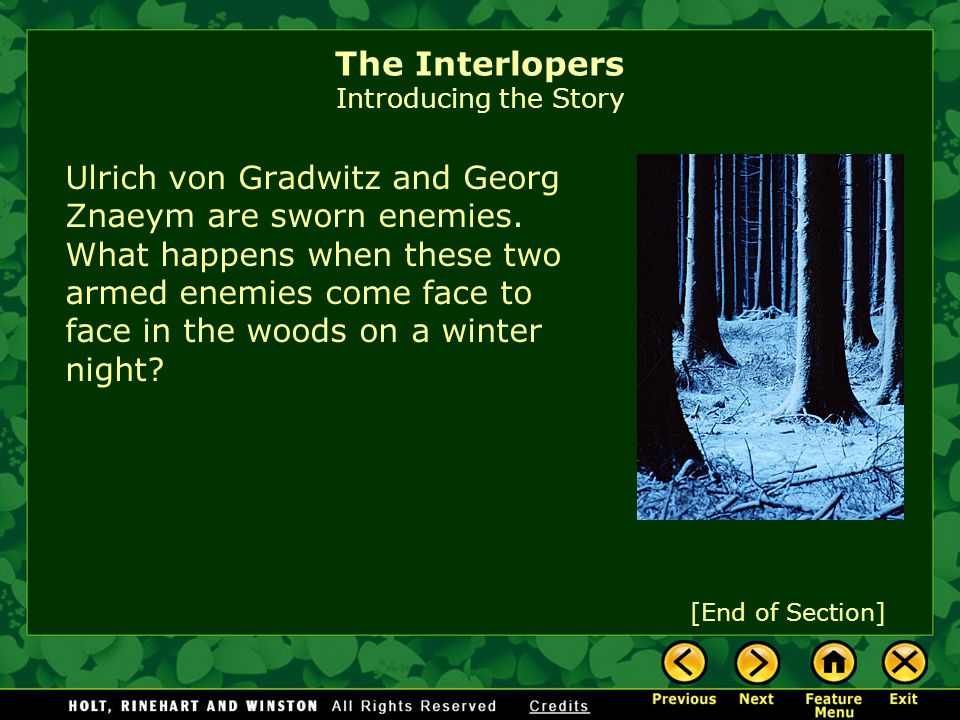 The Interlopers
Introducing the Story

Ulrich von Gradwitz and Georg Znaeym are sworn enemies. What happens when these two armed enemies come face to face in the woods on a winter night?

[End of Section]

HOLT, RINEHART AND WINSTON All Rights Reserved Credits

Previous Next Feature Menu Exit